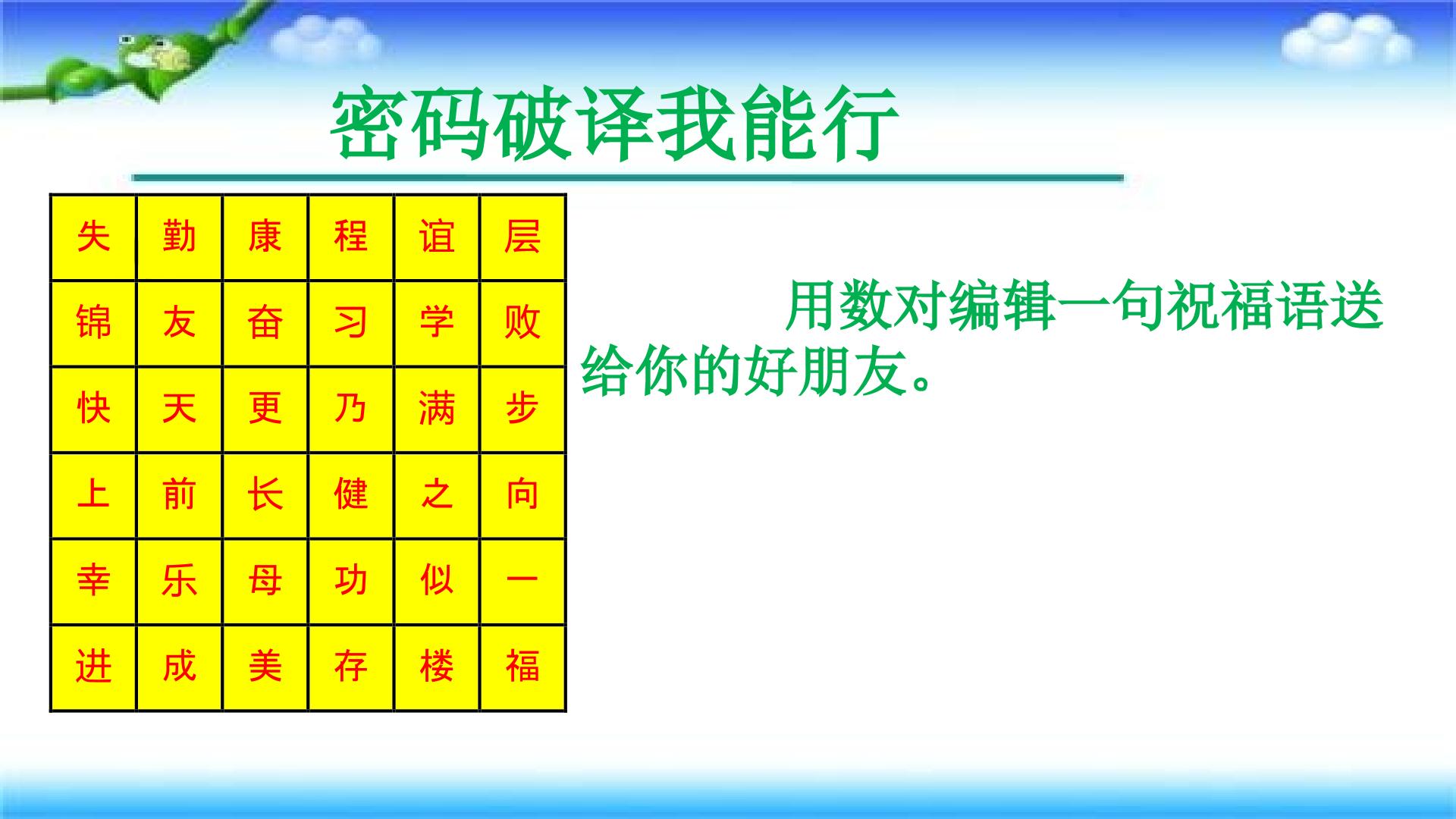 密码破译我能行

| 失 | 勤 | 康 | 程 | 谊 | 层 |
|---|---|---|---|---|---|
| 锦 | 友 | 奋 | 习 | 学 | 败 |
| 快 | 天 | 更 | 乃 | 满 | 步 |
| 上 | 前 | 长 | 健 | 之 | 向 |
| 幸 | 乐 | 母 | 功 | 似 | 一 |
| 进 | 成 | 美 | 存 | 楼 | 福 |

用数对编辑一句祝福语送给你的好朋友。